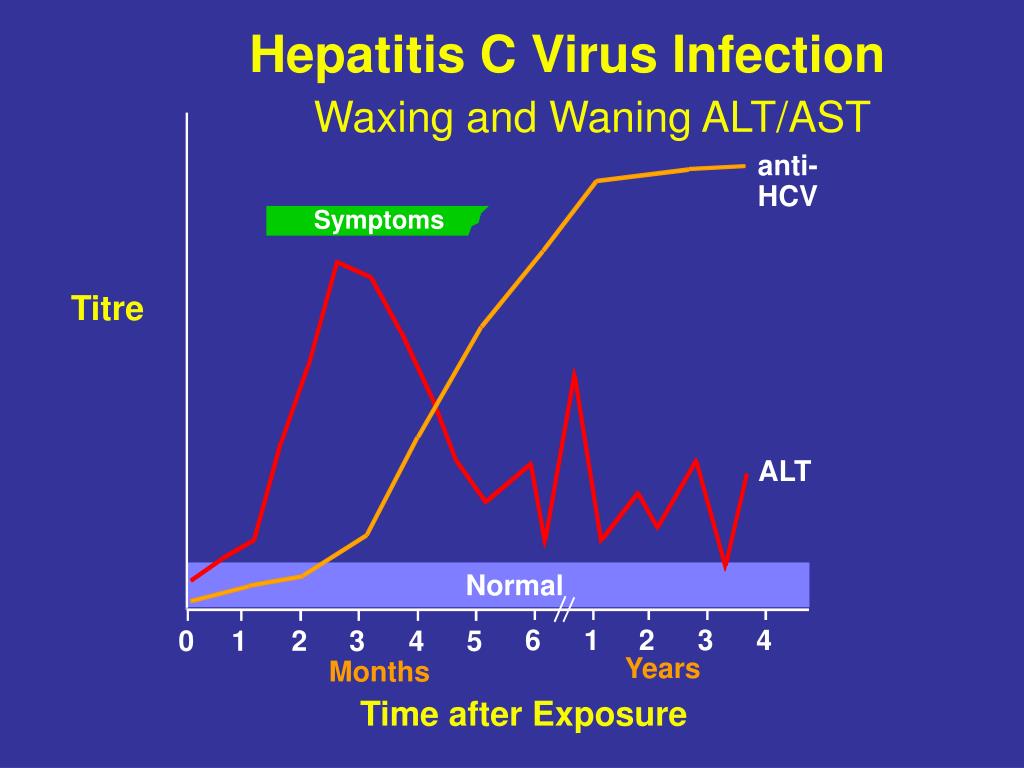 Hepatitis C Virus Infection
Waxing and Waning ALT/AST

anti-HCV

Symptoms

Titre

ALT

Normal

0 1 2 3 4 5 6 1 2 3 4

Months

Years

Time after Exposure